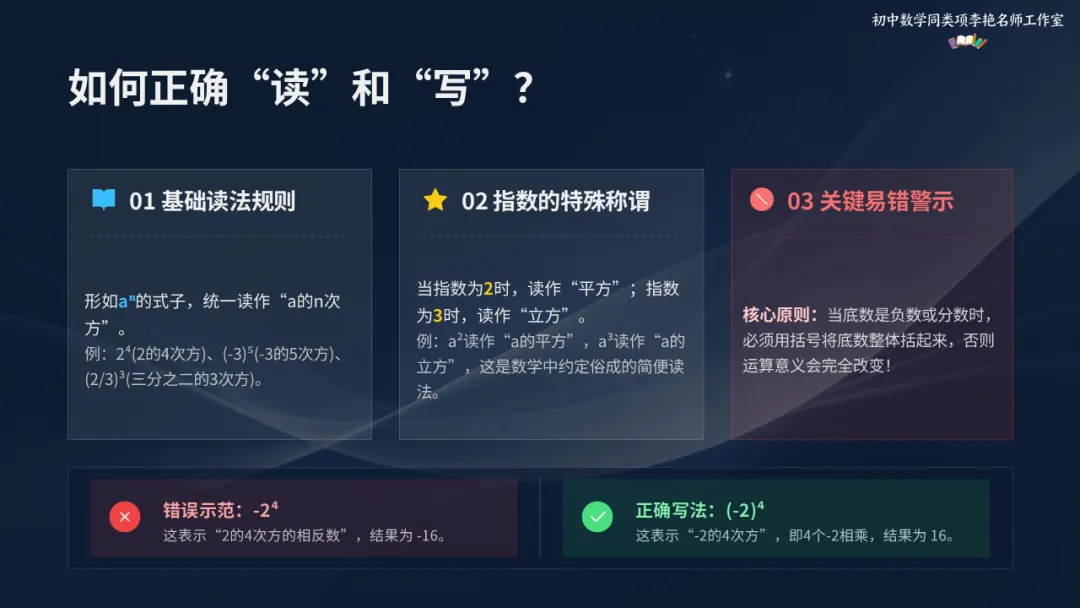 初中数学同类项李艳名师工作室

如何正确“读”和“写”？

01 基础读法规则

形如$a^n$的式子，统一读作“a的n次方”。
例：$2^4$(2的4次方)、$(-3)^5$(-3的5次方)、$(2/3)^3$(三分之二的3次方)。

02 指数的特殊称谓

当指数为2时，读作“平方”；指数为3时，读作“立方”。
例：$a^2$读作“a的平方”，$a^3$读作“a的立方”，这是数学中约定俗成的简便读法。

03 关键易错警示

核心原则：当底数是负数或分数时，必须用括号将底数整体括起来，否则运算意义会完全改变！

错误示范：$-2^4$
这表示“2的4次方的相反数”，结果为 -16。

正确写法：$(-2)^4$
这表示“-2的4次方”，即4个-2相乘，结果为 16。